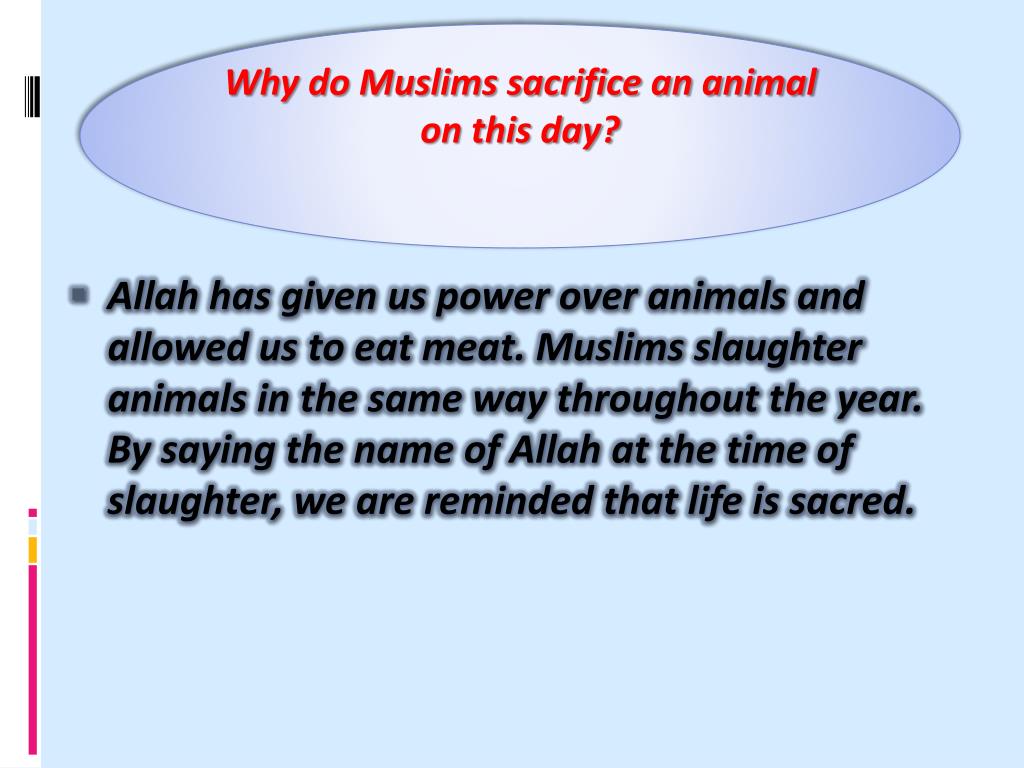 Why do Muslims sacrifice an animal on this day?

Allah has given us power over animals and allowed us to eat meat. Muslims slaughter animals in the same way throughout the year. By saying the name of Allah at the time of slaughter, we are reminded that life is sacred.